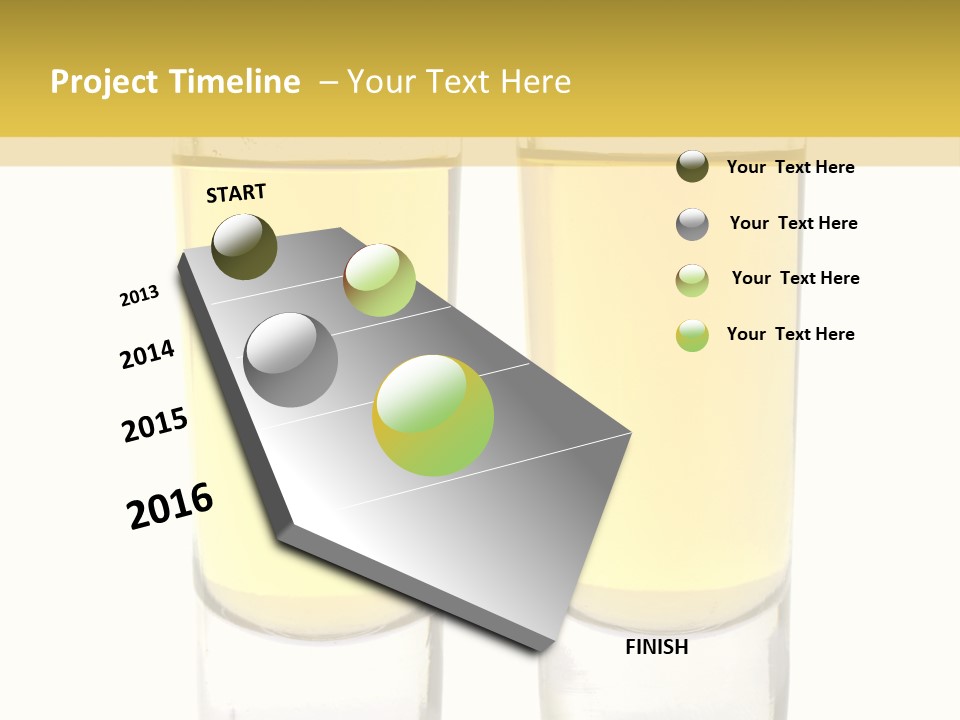 Project Timeline – Your Text Here

START

2013

2014

2015

2016

FINISH

Your Text Here

Your Text Here

Your Text Here

Your Text Here